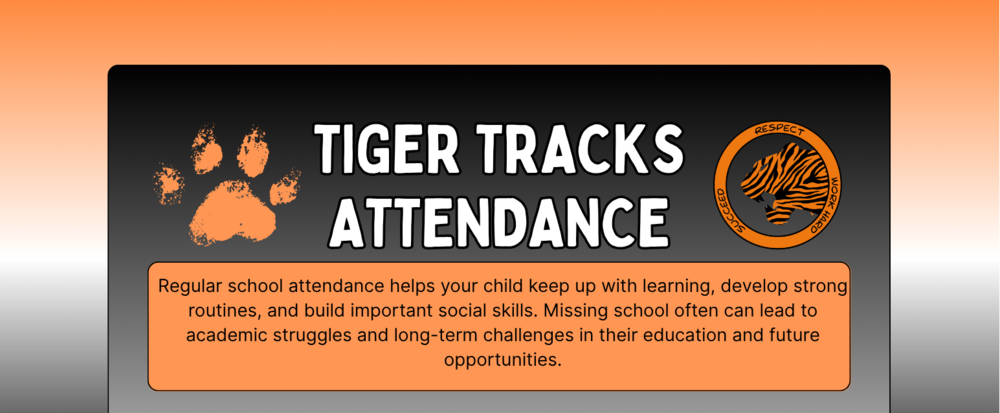 TIGER TRACKS ATTENDANCE

RESPECT
WORK HARD
SUCCEED

Regular school attendance helps your child keep up with learning, develop strong routines, and build important social skills. Missing school often can lead to academic struggles and long-term challenges in their education and future opportunities.